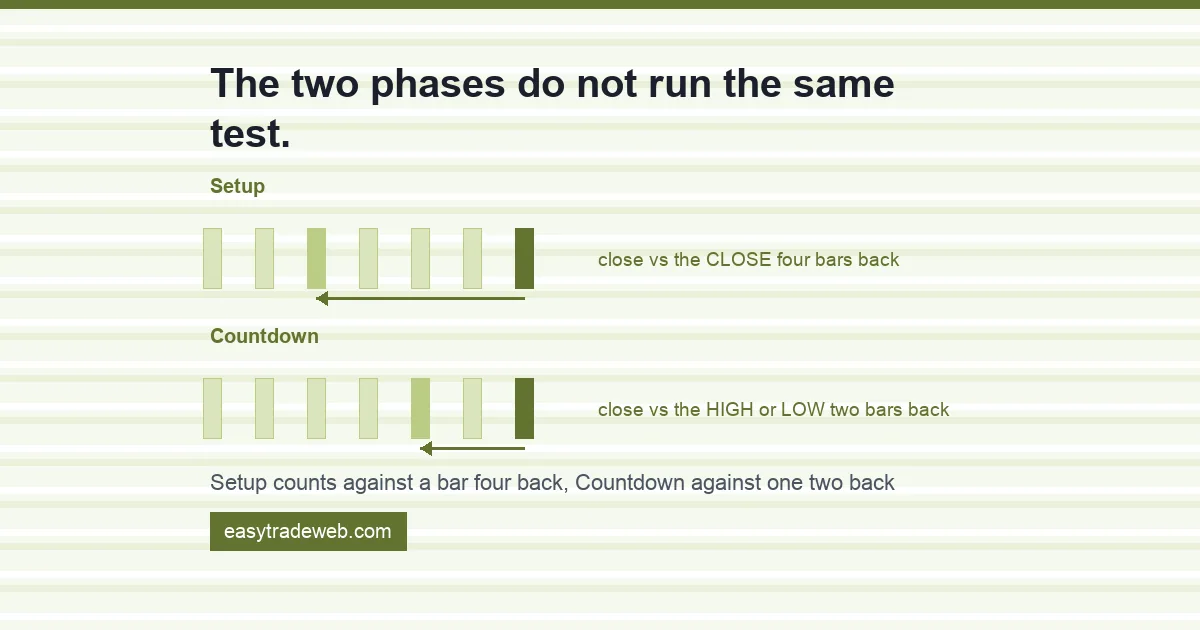 The two phases do not run the same test.

Setup

close vs the CLOSE four bars back

Countdown

close vs the HIGH or LOW two bars back

Setup counts against a bar four back, Countdown against one two back

easytradeweb.com